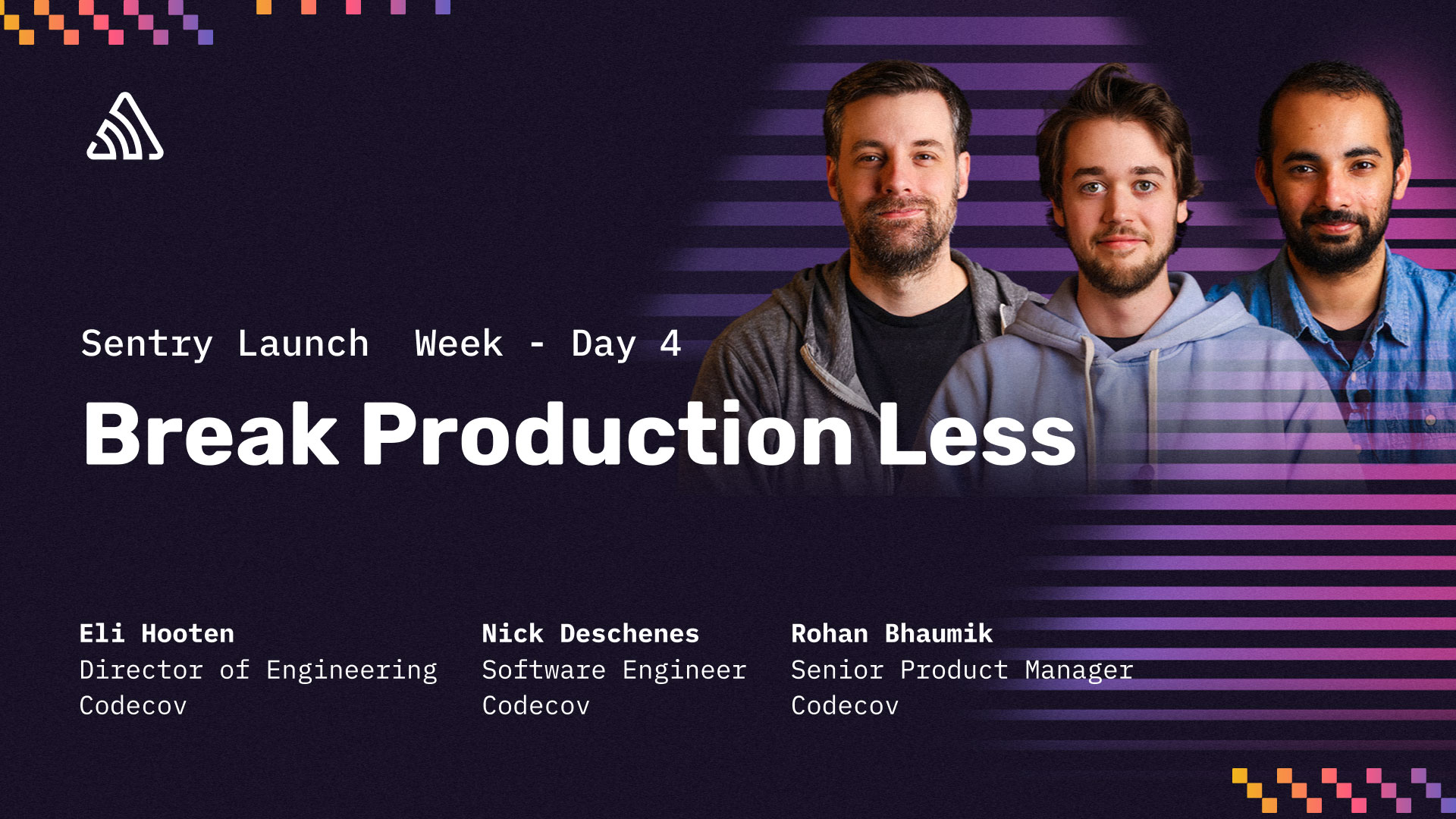 Sentry Launch Week - Day 4

Break Production Less

Eli Hooten
Director of Engineering
Codecov

Nick Deschenes
Software Engineer
Codecov

Rohan Bhaumik
Senior Product Manager
Codecov